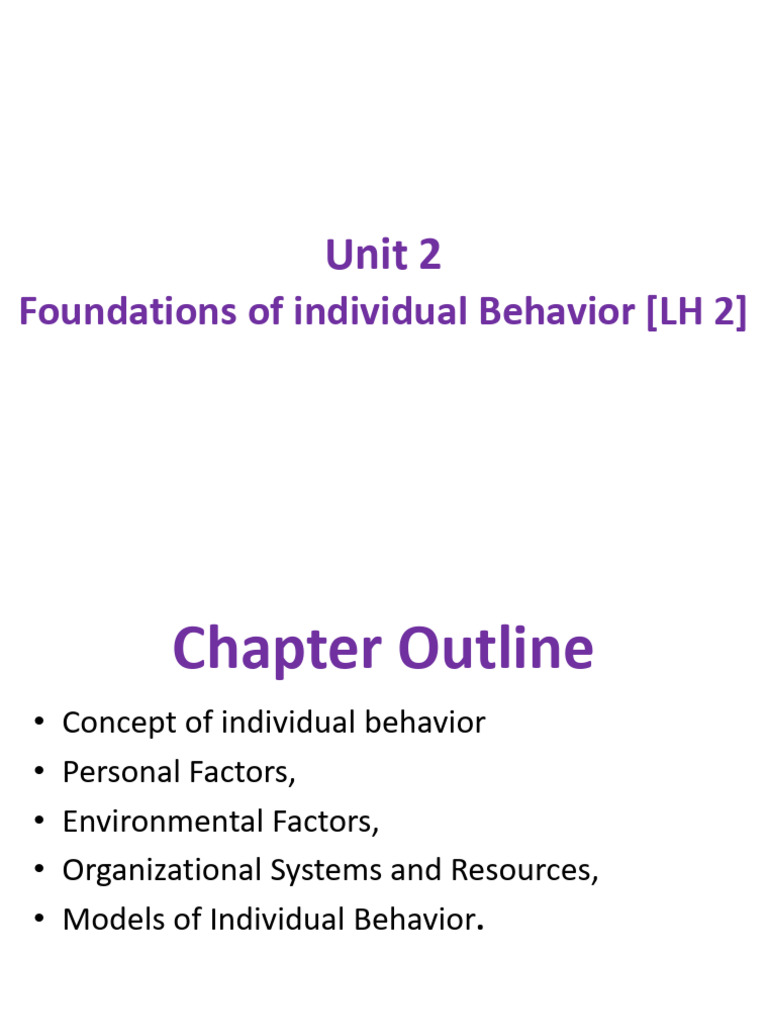 Unit 2
Foundations of individual Behavior [LH 2]

Chapter Outline

• Concept of individual behavior
• Personal Factors,
• Environmental Factors,
• Organizational Systems and Resources,
• Models of Individual Behavior.